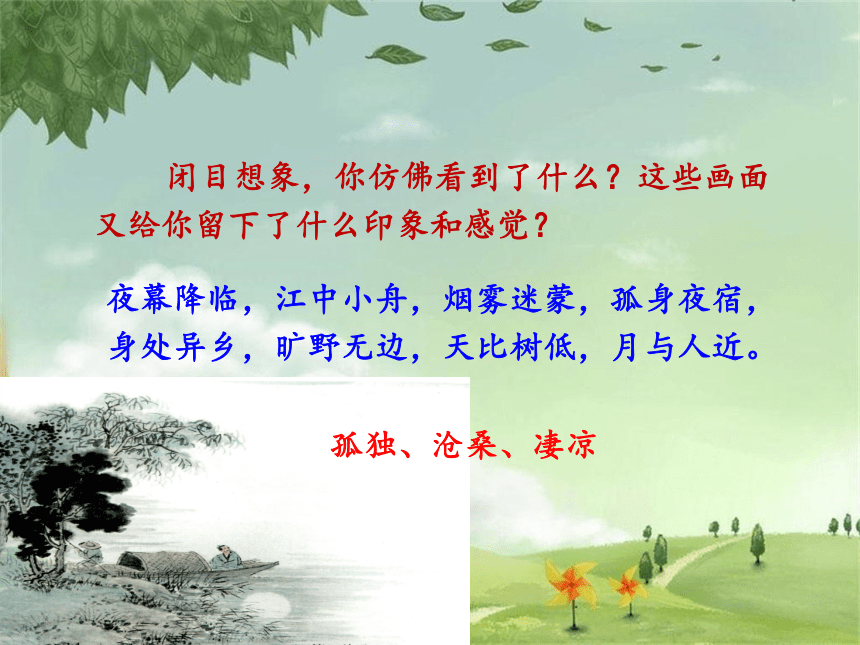 闭目想象，你仿佛看到了什么？这些画面又给你留下了什么印象和感觉？

夜幕降临，江中小舟，烟雾迷蒙，孤身夜宿，身处异乡，旷野无边，天比树低，月与人近。

孤独、沧桑、凄凉